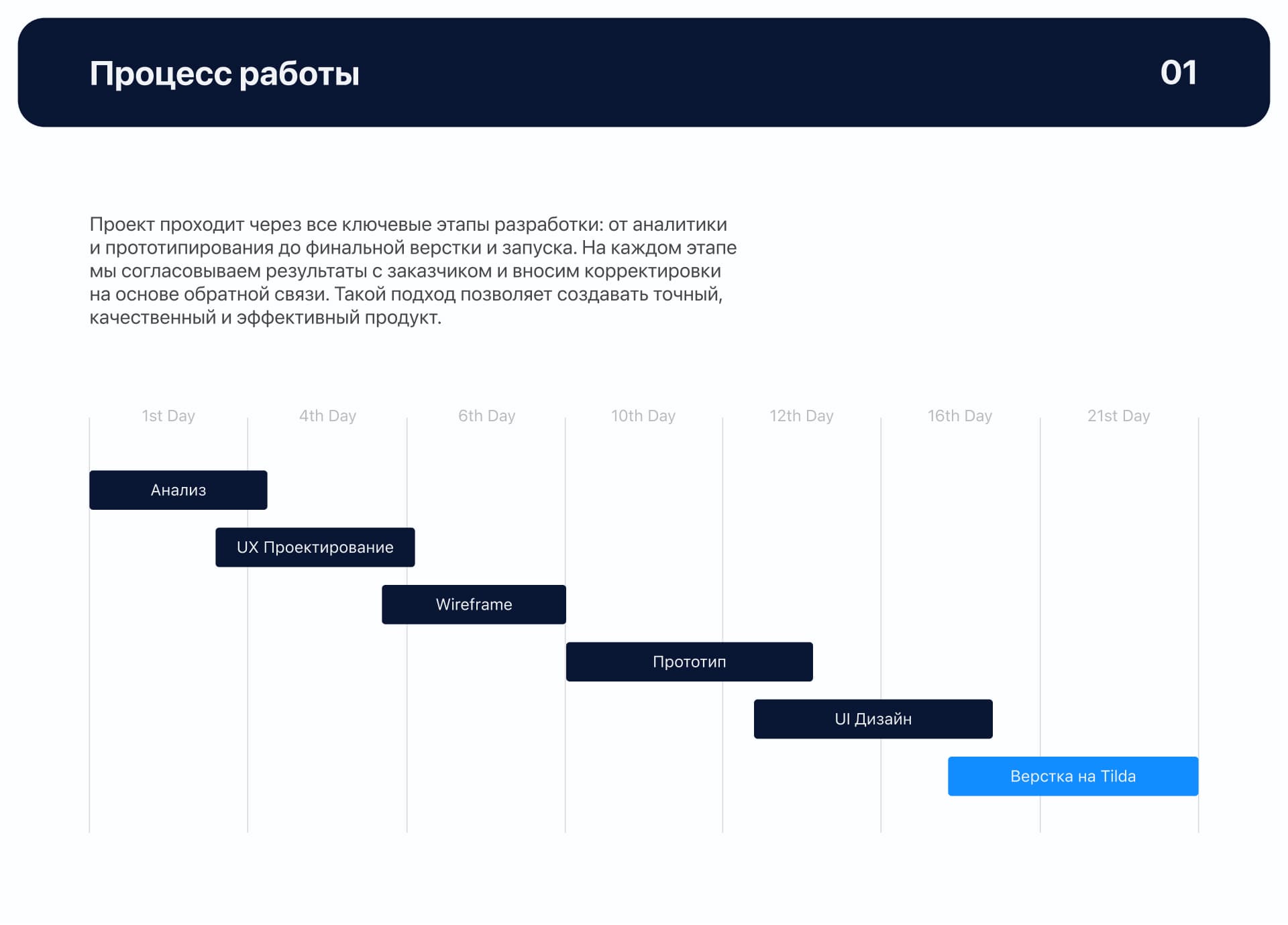 Процесс работы

01

Проект проходит через все ключевые этапы разработки: от аналитики и прототипирования до финальной верстки и запуска. На каждом этапе мы согласовываем результаты с заказчиком и вносим корректировки на основе обратной связи. Такой подход позволяет создавать точный, качественный и эффективный продукт.

1st Day
4th Day
6th Day
10th Day
12th Day
16th Day
21st Day

Анализ
UX Проектирование
Wireframe
Прототип
UI Дизайн
Верстка на Tilda